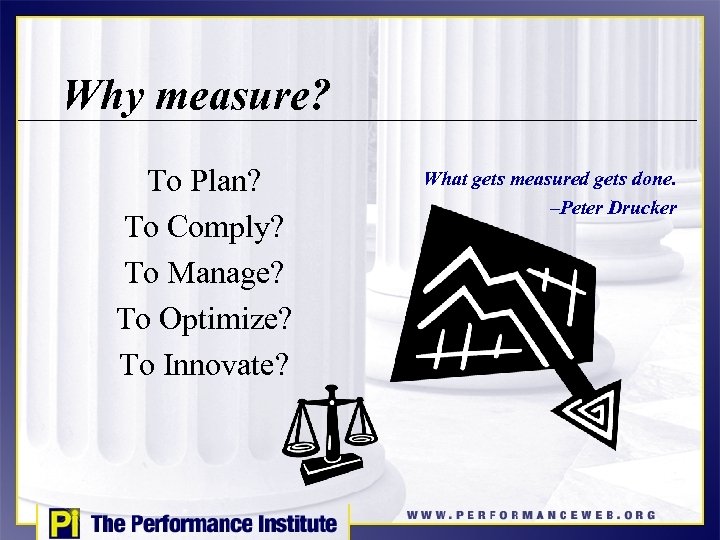 Why measure?

To Plan?
To Comply?
To Manage?
To Optimize?
To Innovate?

What gets measured gets done.
–Peter Drucker

Pi The Performance Institute

WWW.PERFORMANCEWEB.ORG